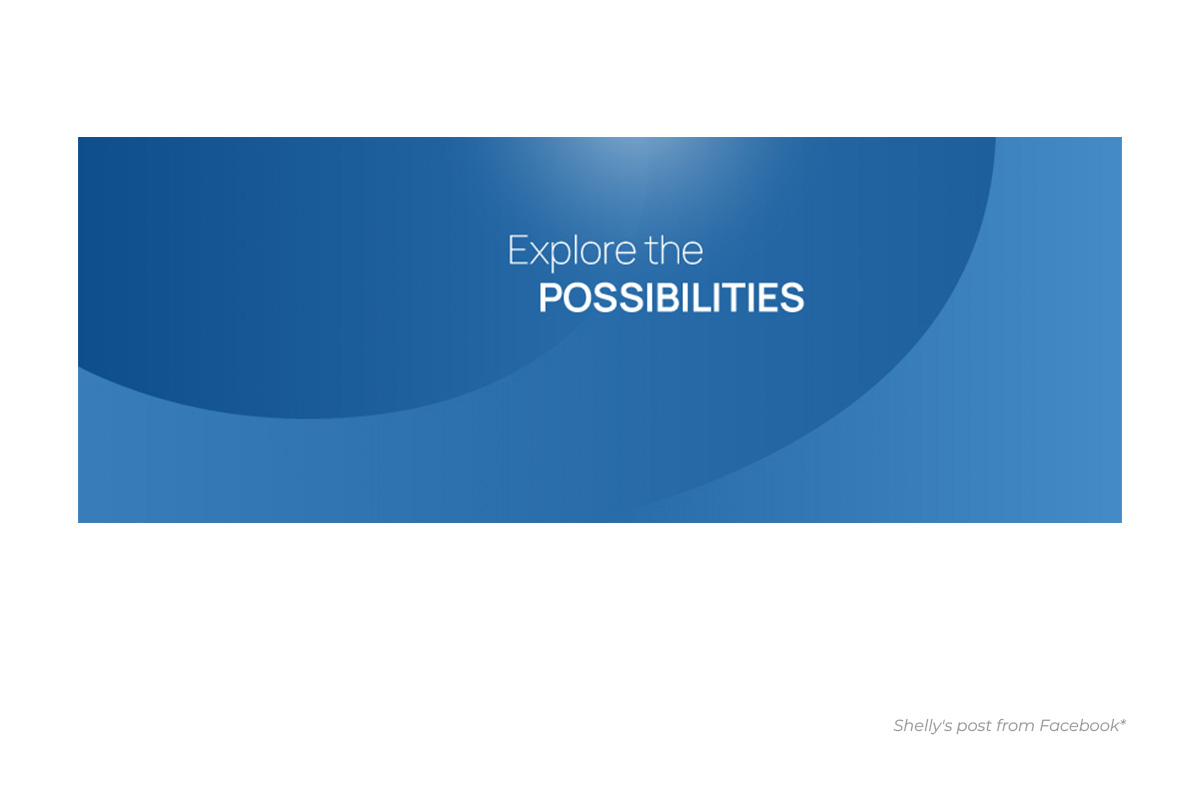 Explore the
POSSIBILITIES

Shelly's post from Facebook*